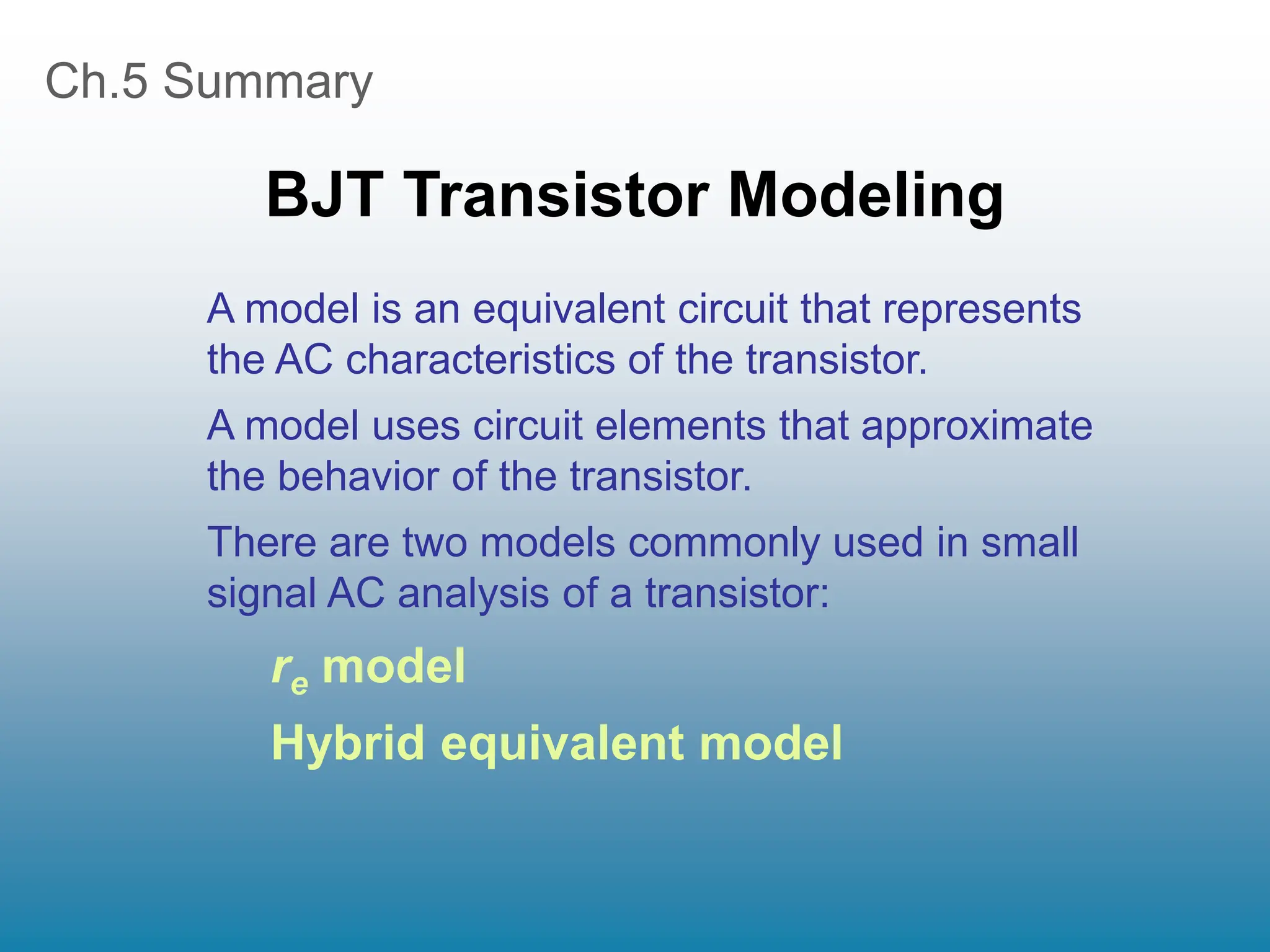 Ch.5 Summary

BJT Transistor Modeling

A model is an equivalent circuit that represents the AC characteristics of the transistor.

A model uses circuit elements that approximate the behavior of the transistor.

There are two models commonly used in small signal AC analysis of a transistor:

$r_e$ model

Hybrid equivalent model